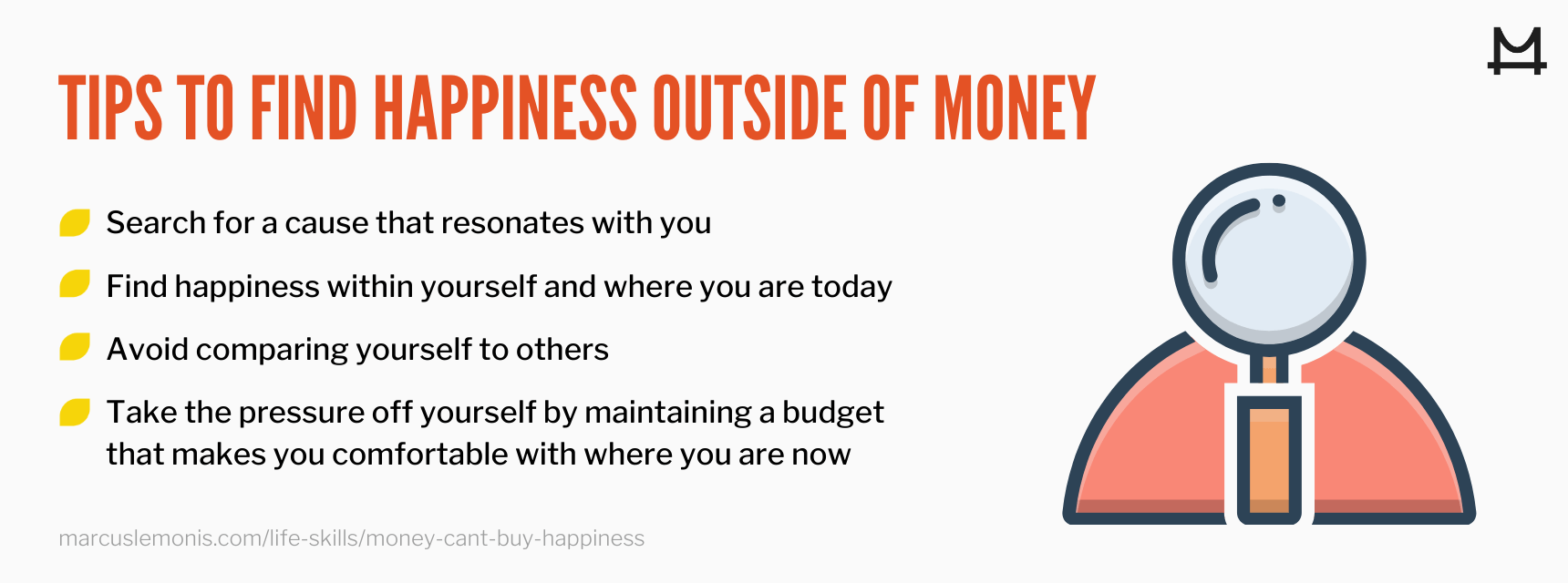 TIPS TO FIND HAPPINESS OUTSIDE OF MONEY

Search for a cause that resonates with you

Find happiness within yourself and where you are today

Avoid comparing yourself to others

Take the pressure off yourself by maintaining a budget that makes you comfortable with where you are now

marcuslemonis.com/life-skills/money-cant-buy-happiness